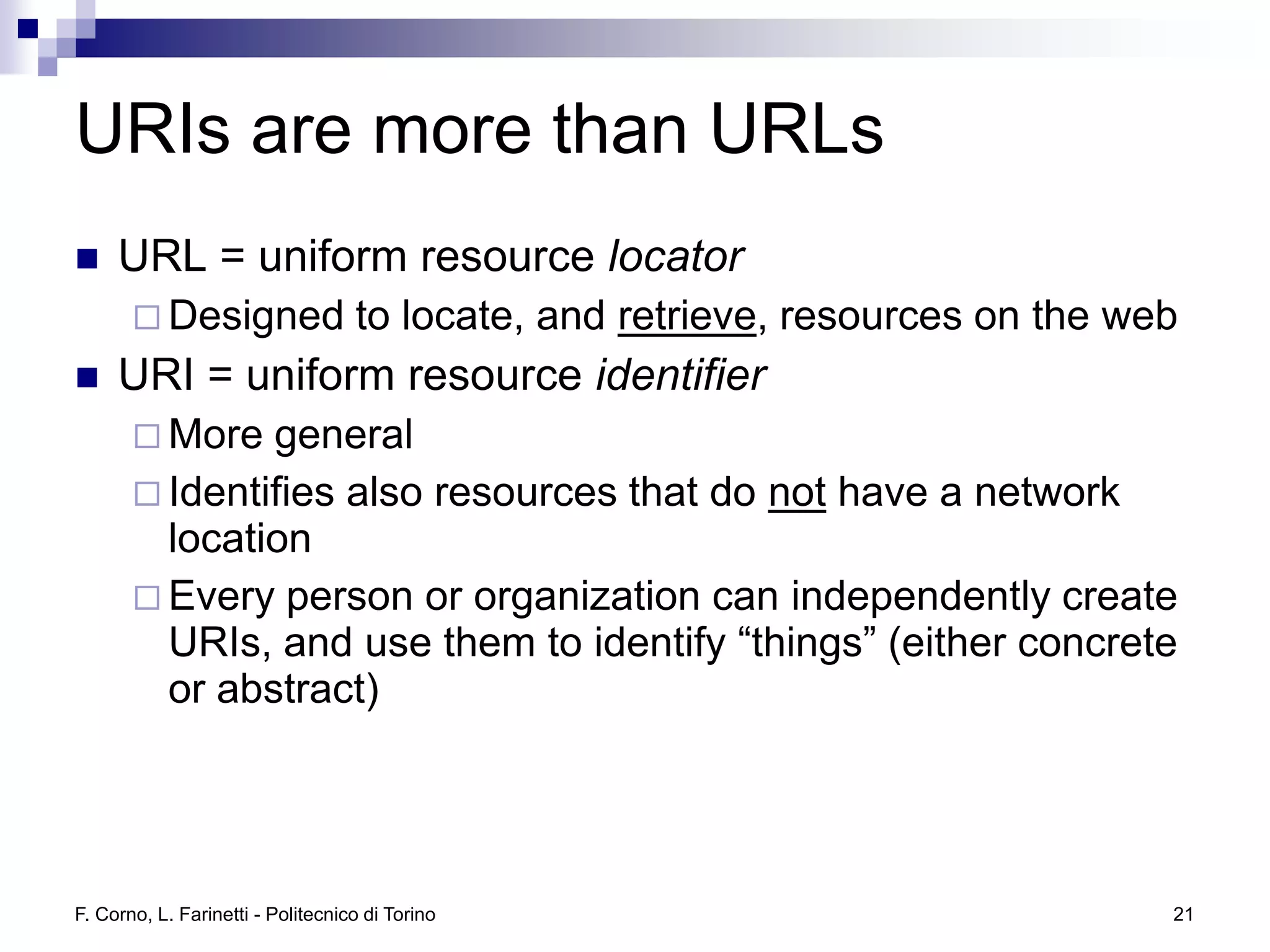 URIs are more than URLs

URL = uniform resource locator
Designed to locate, and retrieve, resources on the web
URI = uniform resource identifier
More general
Identifies also resources that do not have a network location
Every person or organization can independently create URIs, and use them to identify “things” (either concrete or abstract)

F. Corno, L. Farinetti - Politecnico di Torino
21